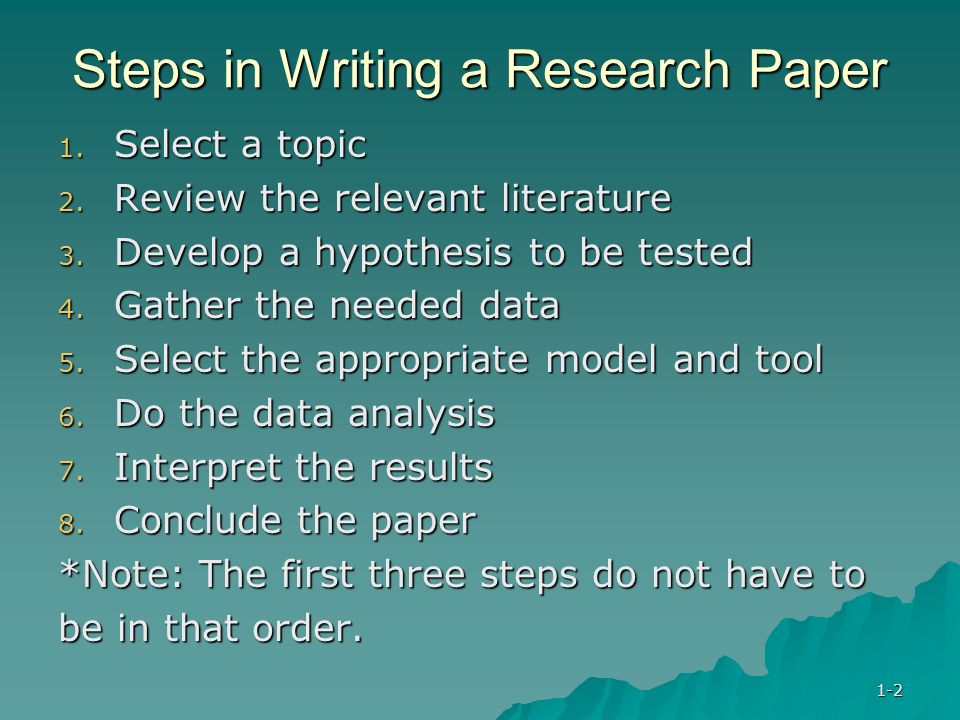 Steps in Writing a Research Paper

1. Select a topic
2. Review the relevant literature
3. Develop a hypothesis to be tested
4. Gather the needed data
5. Select the appropriate model and tool
6. Do the data analysis
7. Interpret the results
8. Conclude the paper

*Note: The first three steps do not have to be in that order.

1-2